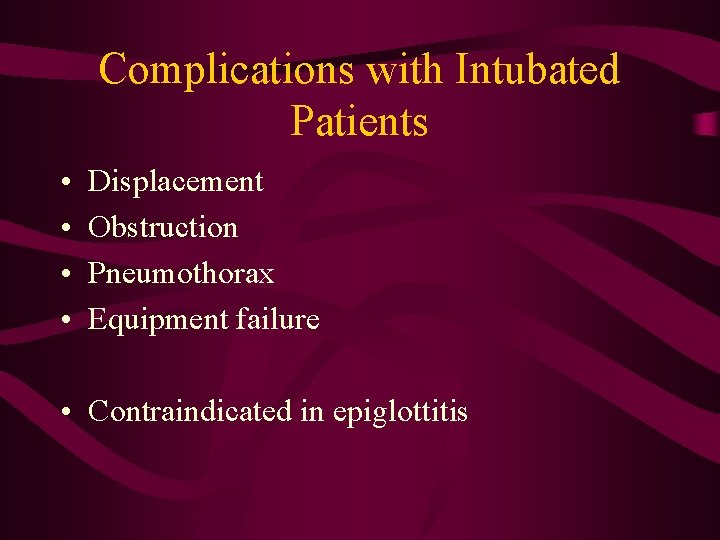 Complications with Intubated Patients

• Displacement
• Obstruction
• Pneumothorax
• Equipment failure

• Contraindicated in epiglottitis